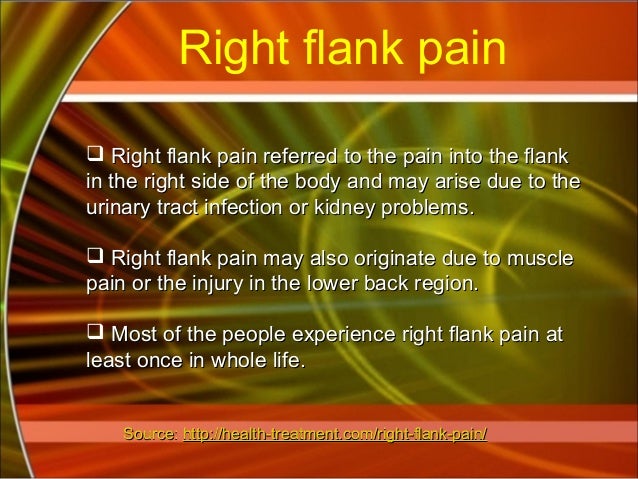 Right flank pain

❑ Right flank pain referred to the pain into the flank in the right side of the body and may arise due to the urinary tract infection or kidney problems.

❑ Right flank pain may also originate due to muscle pain or the injury in the lower back region.

❑ Most of the people experience right flank pain at least once in whole life.

Source: http://health-treatment.com/right-flank-pain/